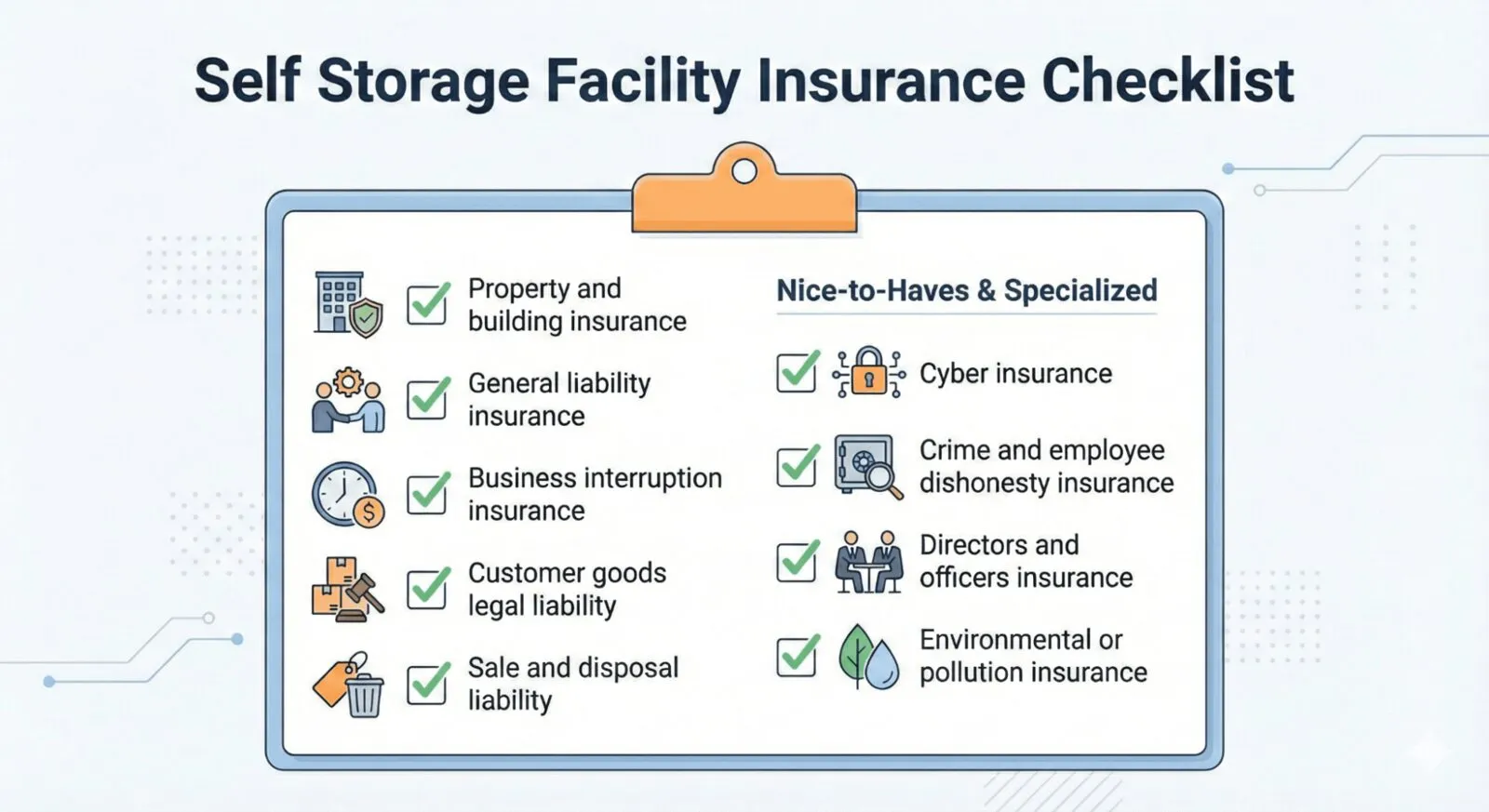 Self Storage Facility Insurance Checklist

Property and building insurance

General liability insurance

Business interruption insurance

Customer goods legal liability

Sale and disposal liability

Nice-to-Haves & Specialized

Cyber insurance

Crime and employee dishonesty insurance

Directors and officers insurance

Environmental or pollution insurance